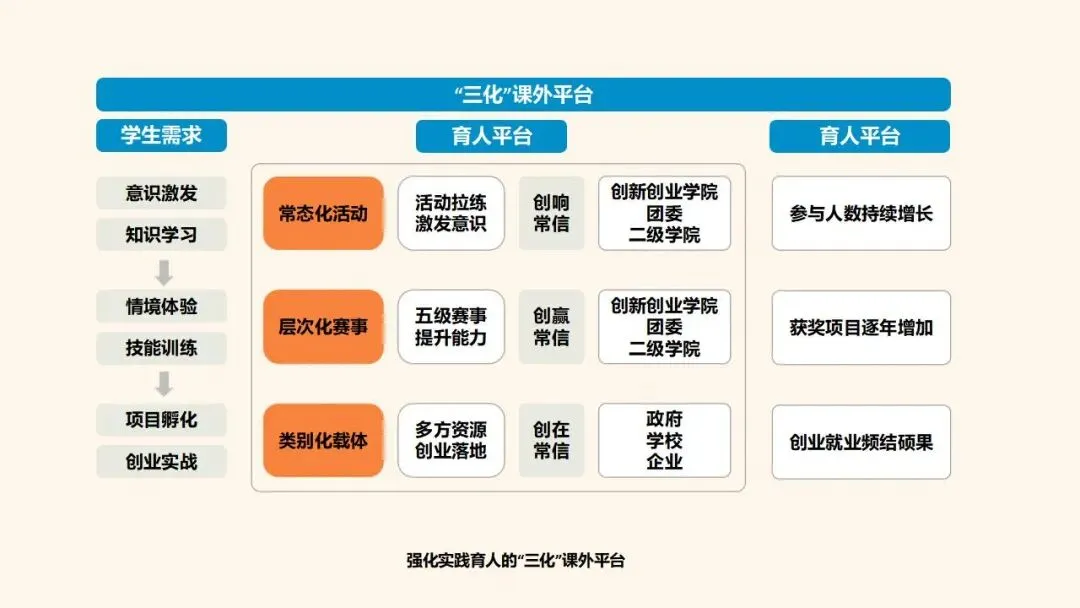 “三化”课外平台

学生需求

意识激发
知识学习
情境体验
技能训练
项目孵化
创业实战

育人平台

常态化活动
活动拉练
激发意识
创响
常信
创新创业学院
团委
二级学院

层次化赛事
五级赛事
提升能力
创赢
常信
创新创业学院
团委
二级学院

类别化载体
多方资源
创业落地
创在
常信
政府
学校
企业

育人平台

参与人数持续增长
获奖项目逐年增加
创业就业频结硕果

强化实践育人的“三化”课外平台